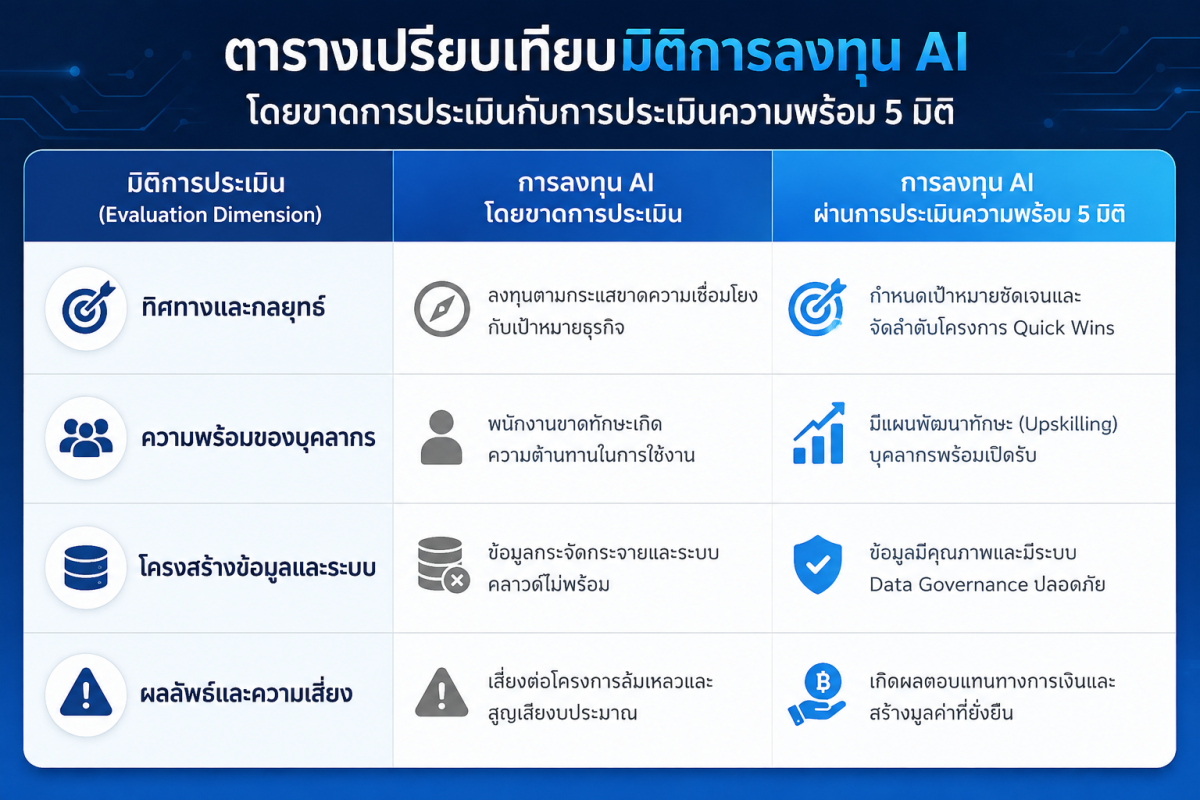 ตารางเปรียบเทียบมิติการลงทุน AI
โดยขาดการประเมินกับการประเมินความพร้อม 5 มิติ

| มิติการประเมิน (Evaluation Dimension) | การลงทุน AI โดยขาดการประเมิน | การลงทุน AI ผ่านการประเมินความพร้อม 5 มิติ |
|---|---|---|
| ทิศทางและกลยุทธ์ | ลงทุนตามกระแสขาดความเชื่อมโยงกับเป้าหมายธุรกิจ | กำหนดเป้าหมายชัดเจนและจัดลำดับโครงการ Quick Wins |
| ความพร้อมของบุคลากร | พนักงานขาดทักษะเกิดความต้านทานในการใช้งาน | มีแผนพัฒนาทักษะ (Upskilling) บุคลากรพร้อมเปิดรับ |
| โครงสร้างข้อมูลและระบบ | ข้อมูลกระจัดกระจายและระบบคลาวด์ไม่พร้อม | ข้อมูลมีคุณภาพและมีระบบ Data Governance ปลอดภัย |
| ผลลัพธ์และความเสี่ยง | เสี่ยงต่อโครงการล้มเหลวและสูญเสียงบประมาณ | เกิดผลตอบแทนทางการเงินและสร้างมูลค่าที่ยั่งยืน |